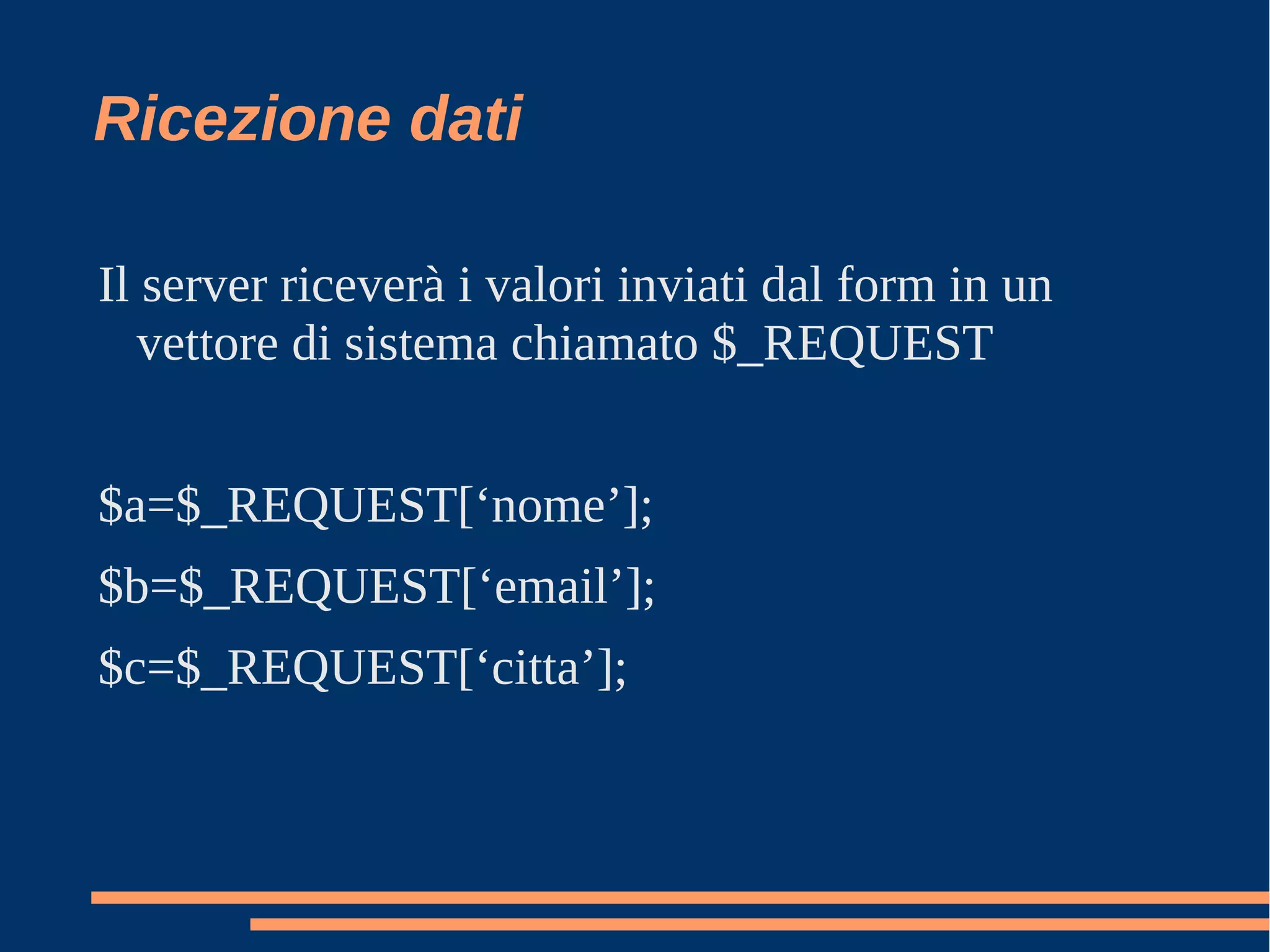 Ricezione dati

Il server riceverà i valori inviati dal form in un vettore di sistema chiamato \$_REQUEST

\$a=\$_REQUEST[‘nome’];

\$b=\$_REQUEST[‘email’];

\$c=\$_REQUEST[‘citta’];